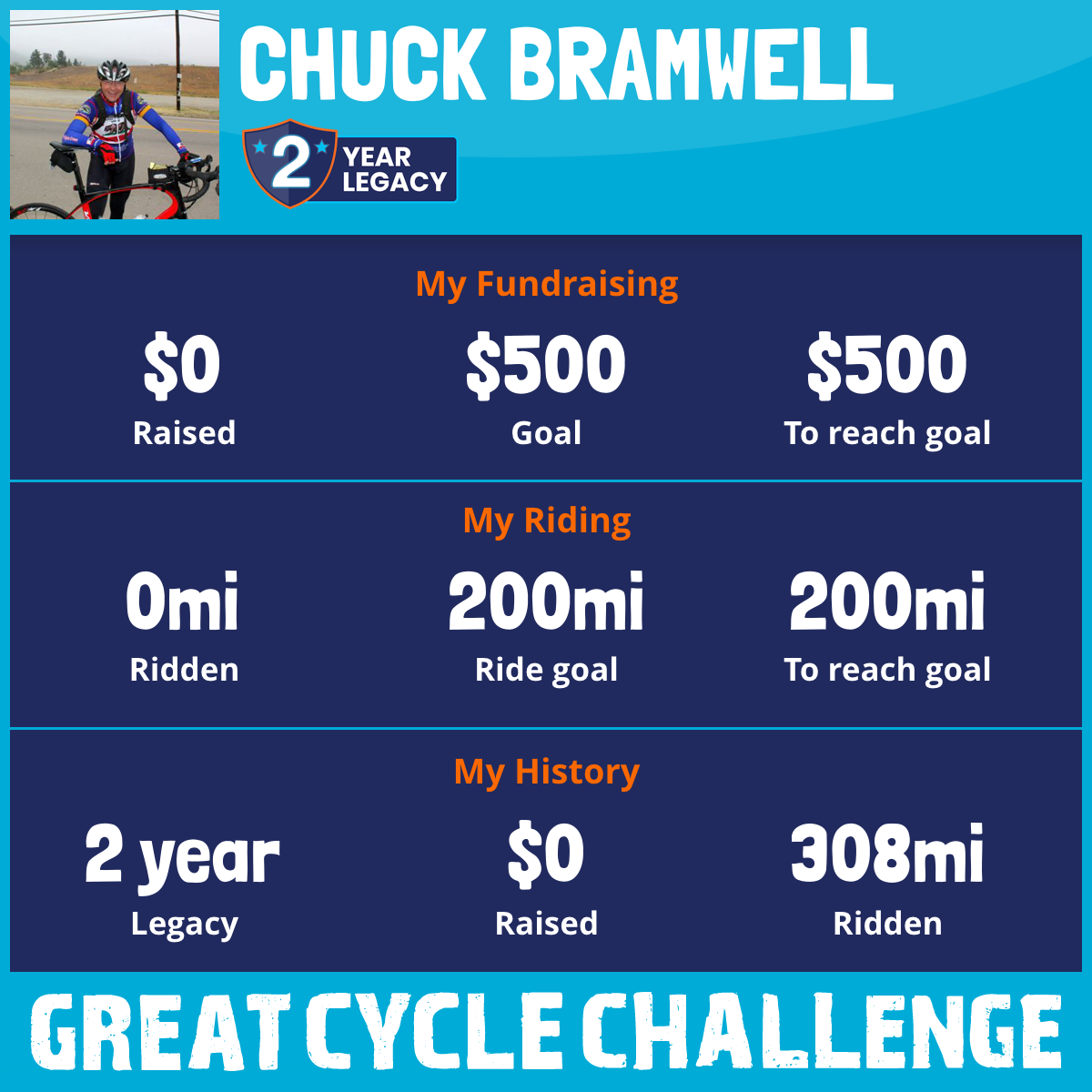 CHUCK BRAMWELL

2 YEAR LEGACY

My Fundraising

$0
Raised

$500
Goal

$500
To reach goal

My Riding

0mi
Ridden

200mi
Ride goal

200mi
To reach goal

My History

2 year
Legacy

$0
Raised

308mi
Ridden

GREAT CYCLE CHALLENGE